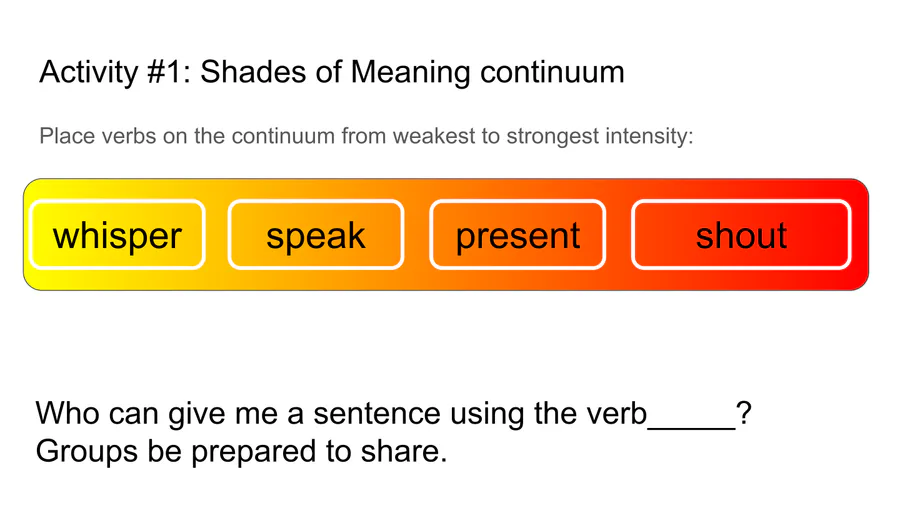 Activity #1: Shades of Meaning continuum

Place verbs on the continuum from weakest to strongest intensity:

whisper

speak

present

shout

Who can give me a sentence using the verb_____?
Groups be prepared to share.